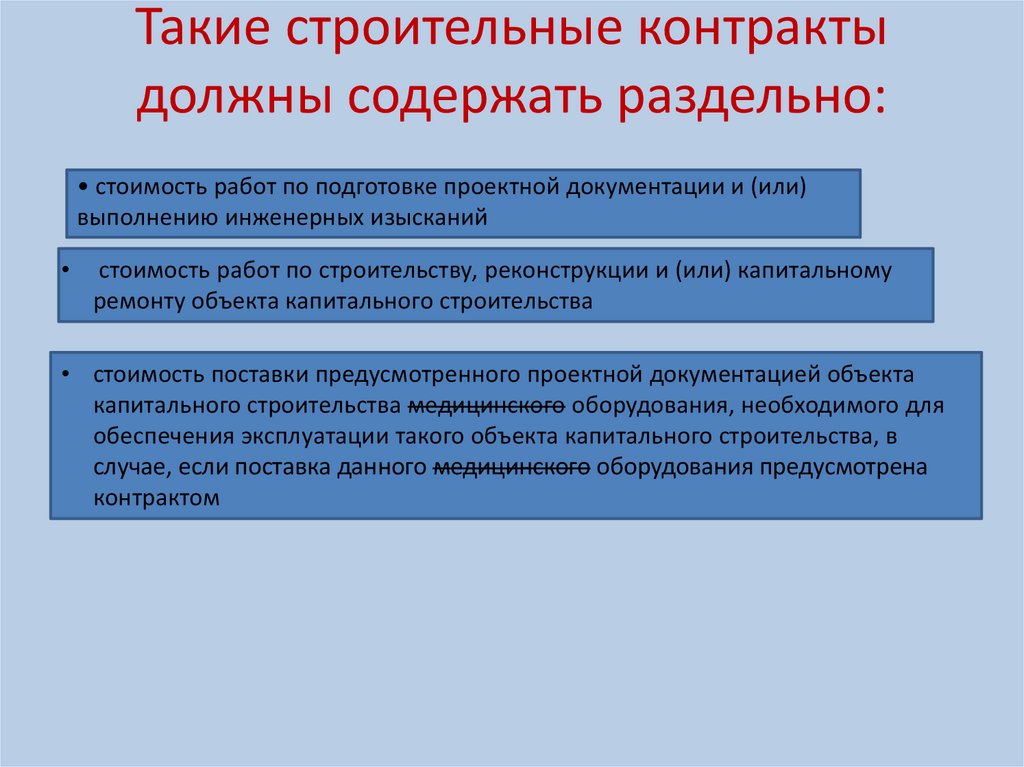 Такие строительные контракты должны содержать раздельно:

• стоимость работ по подготовке проектной документации и (или) выполнению инженерных изысканий

• стоимость работ по строительству, реконструкции и (или) капитальному ремонту объекта капитального строительства

• стоимость поставки предусмотренного проектной документацией объекта капитального строительства ~~медицинского~~ оборудования, необходимого для обеспечения эксплуатации такого объекта капитального строительства, в случае, если поставка данного ~~медицинского~~ оборудования предусмотрена контрактом